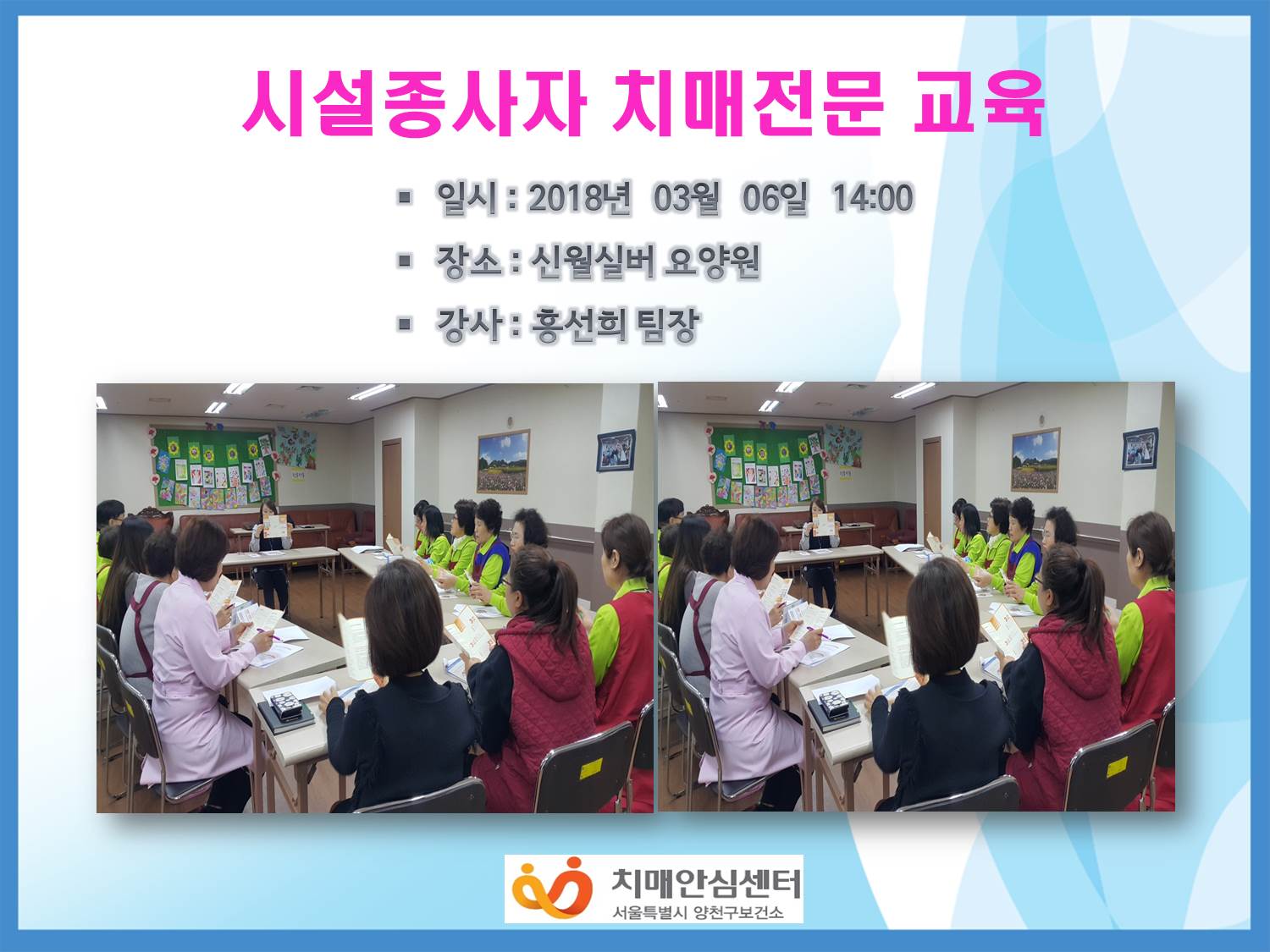 시설종사자 치매전문 교육

▪ 일시 : 2018년 03월 06일 14:00

▪ 장소 : 신월실버 요양원

▪ 강사 : 홍선희 팀장

치매안심센터
서울특별시 양천구보건소